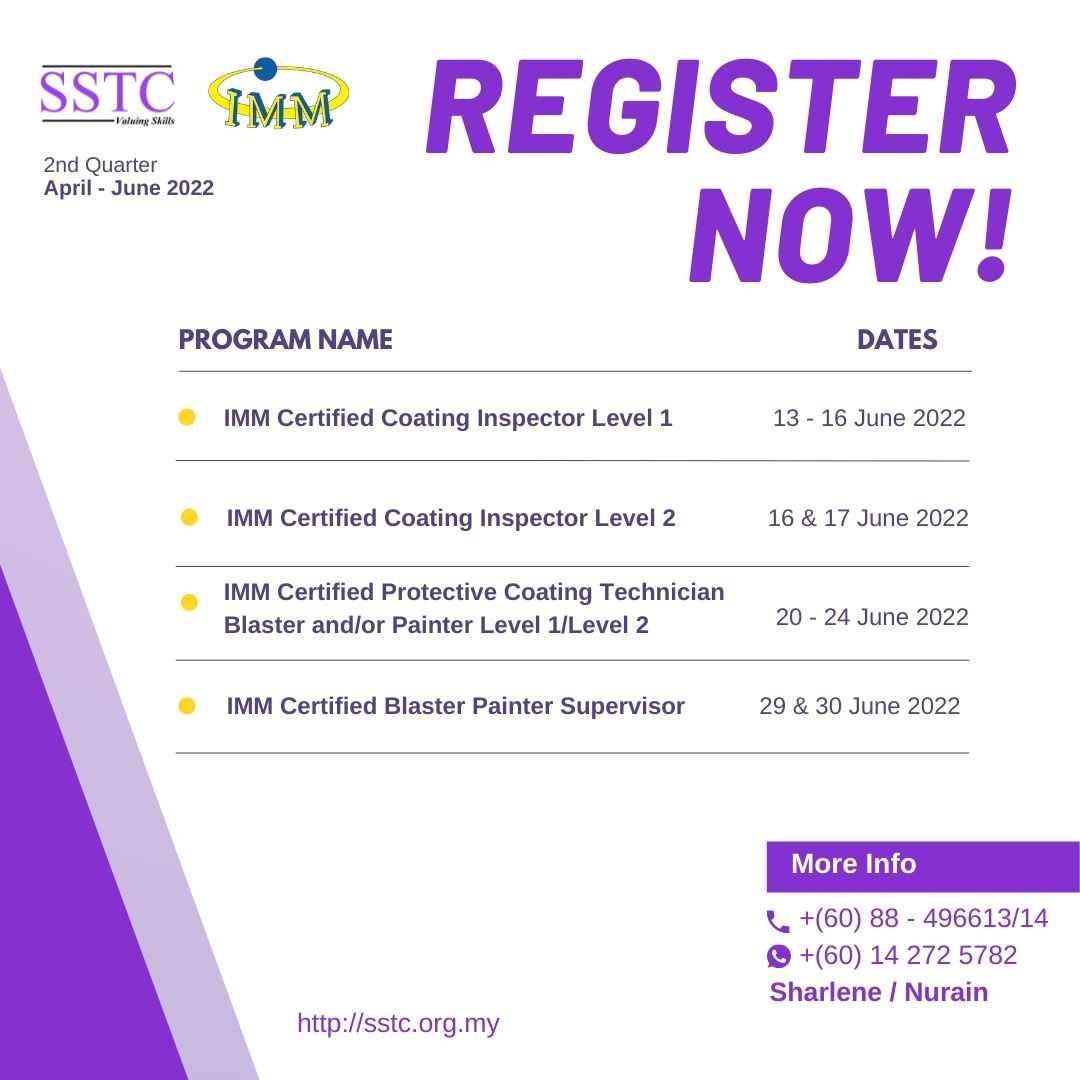 SSTC
Valuing Skills

IMM

2nd Quarter
April - June 2022

REGISTER NOW!

| PROGRAM NAME | DATES |
|---|---|
| IMM Certified Coating Inspector Level 1 | 13 - 16 June 2022 |
| IMM Certified Coating Inspector Level 2 | 16 & 17 June 2022 |
| IMM Certified Protective Coating Technician Blaster and/or Painter Level 1/Level 2 | 20 - 24 June 2022 |
| IMM Certified Blaster Painter Supervisor | 29 & 30 June 2022 |

More Info
+(60) 88 - 496613/14
+(60) 14 272 5782
Sharlene / Nurain

http://sstc.org.my